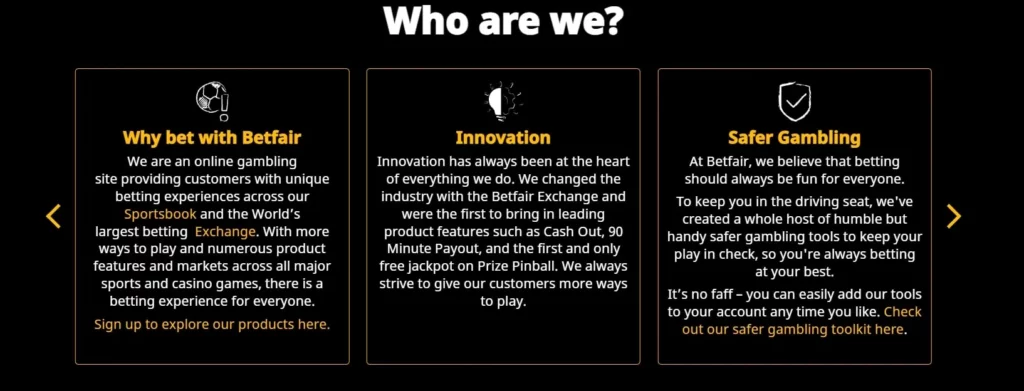 Who are we?

Why bet with Betfair

We are an online gambling site providing customers with unique betting experiences across our Sportsbook and the World's largest betting Exchange. With more ways to play and numerous product features and markets across all major sports and casino games, there is a betting experience for everyone.

Sign up to explore our products here.

Innovation

Innovation has always been at the heart of everything we do. We changed the industry with the Betfair Exchange and were the first to bring in leading product features such as Cash Out, 90 Minute Payout, and the first and only free jackpot on Prize Pinball. We always strive to give our customers more ways to play.

Safer Gambling

At Betfair, we believe that betting should always be fun for everyone.

To keep you in the driving seat, we've created a whole host of humble but handy safer gambling tools to keep your play in check, so you're always betting at your best.

It's no faff – you can easily add our tools to your account any time you like. Check out our safer gambling toolkit here.